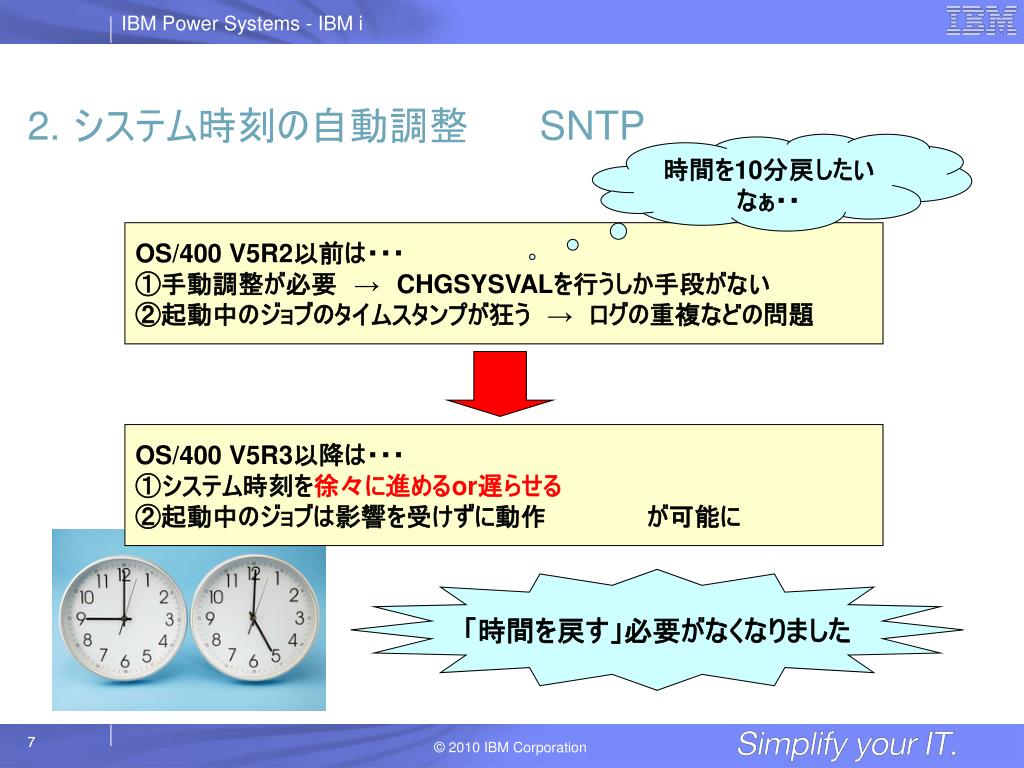 IBM Power Systems - IBM i

IBM

2. システム時刻の自動調整　　SNTP

時間を10分戻したいなぁ・・

OS/400 V5R2以前は・・・
①手動調整が必要　→　CHGSYSVALを行うしか手段がない
②起動中のジョブのタイムスタンプが狂う　→　ログの重複などの問題

OS/400 V5R3以降は・・・
①システム時刻を徐々に進めるor遅らせる
②起動中のジョブは影響を受けずに動作　　が可能に

12 1 2 3 4 5 6 7 8 9 10 11

12 1 2 3 4 5 6 7 8 9 10 11

「時間を戻す」必要がなくなりました

7

© 2010 IBM Corporation

Simplify your IT.